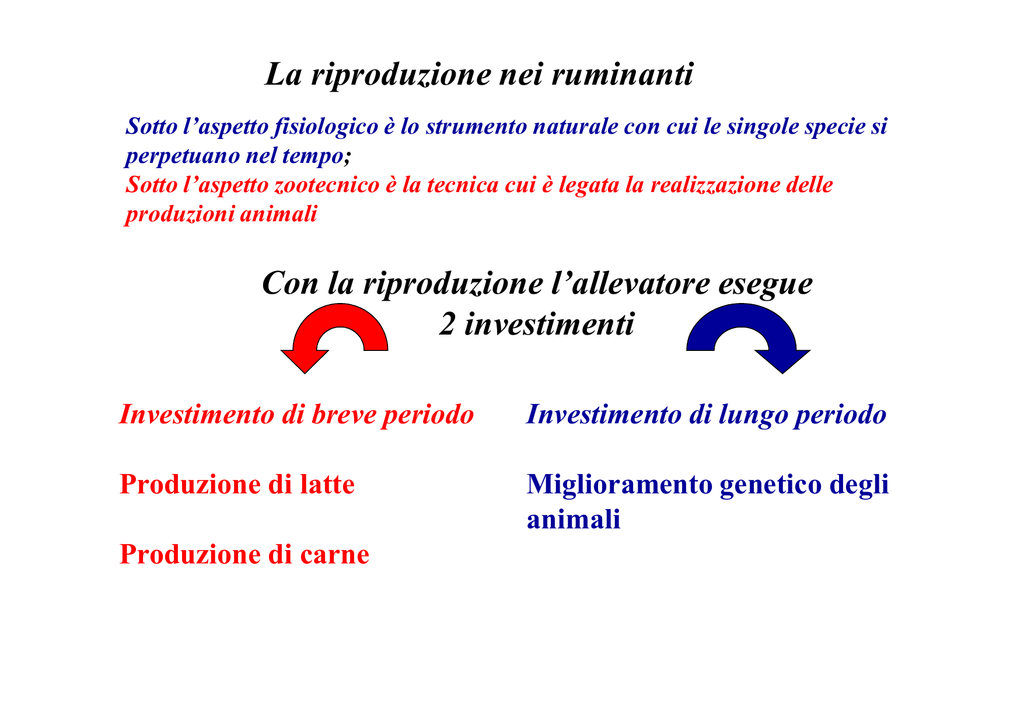 La riproduzione nei ruminanti

Sotto l'aspetto fisiologico è lo strumento naturale con cui le singole specie si perpetuano nel tempo;
Sotto l'aspetto zootecnico è la tecnica cui è legata la realizzazione delle produzioni animali

Con la riproduzione l'allevatore esegue 2 investimenti

Investimento di breve periodo

Produzione di latte

Produzione di carne

Investimento di lungo periodo

Miglioramento genetico degli animali